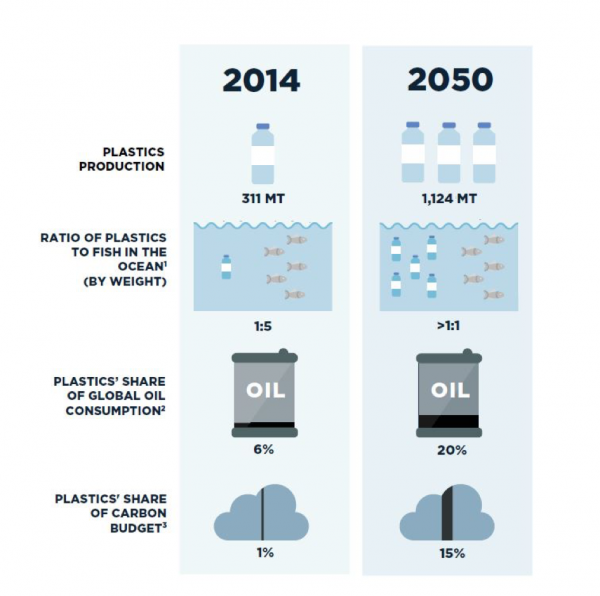 | | 2014 | 2050 |
|---|---|---|
| PLASTICS PRODUCTION | 311 MT | 1,124 MT |
| RATIO OF PLASTICS TO FISH IN THE OCEAN$^1$ (BY WEIGHT) | 1:5 | >1:1 |
| PLASTICS' SHARE OF GLOBAL OIL CONSUMPTION$^2$ | OIL 6% | OIL 20% |
| PLASTICS' SHARE OF CARBON BUDGET$^3$ | 1% | 15% |